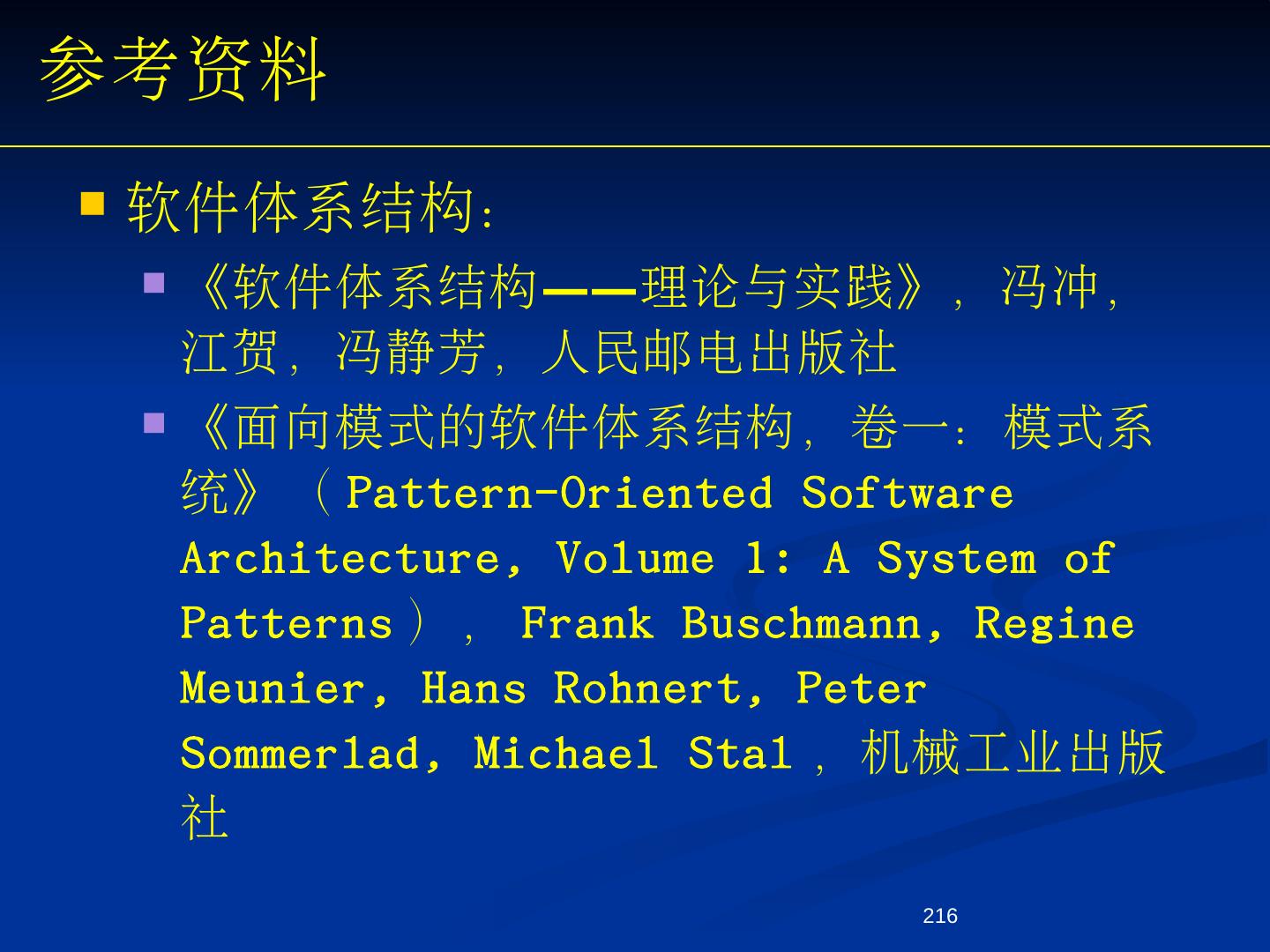 参考资料

软件体系结构：

《软件体系结构——理论与实践》，冯冲，江贺，冯静芳，人民邮电出版社

《面向模式的软件体系结构，卷一：模式系统》（Pattern-Oriented Software Architecture, Volume 1: A System of Patterns），Frank Buschmann, Regine Meunier, Hans Rohnert, Peter Sommerlad, Michael Stal，机械工业出版社

216